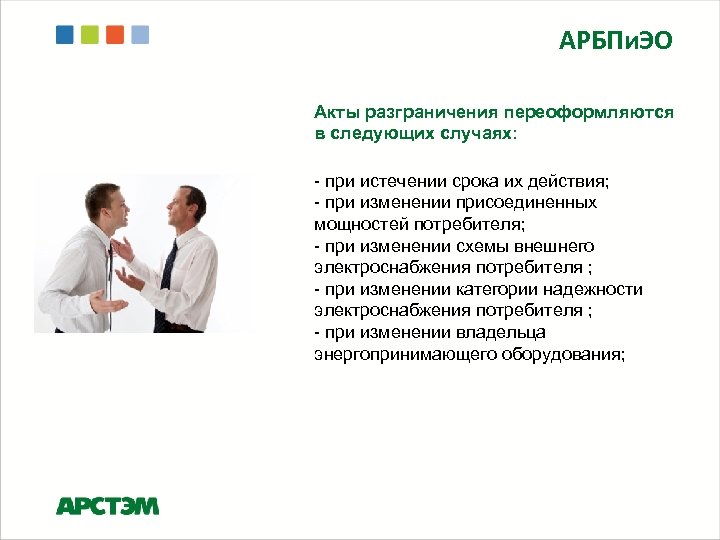 АРБПиЭО

Акты разграничения переоформляются в следующих случаях:

- при истечении срока их действия;
- при изменении присоединенных мощностей потребителя;
- при изменении схемы внешнего электроснабжения потребителя ;
- при изменении категории надежности электроснабжения потребителя ;
- при изменении владельца энергопринимающего оборудования;

АРСТЭМ